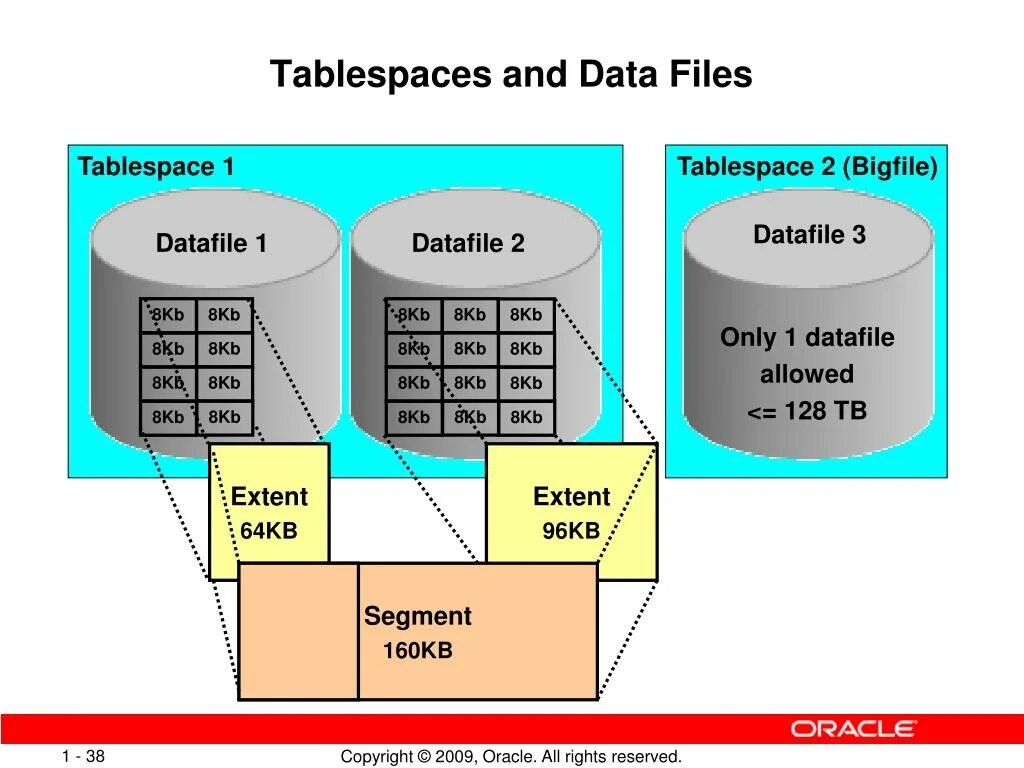 Tablespaces and Data Files

Tablespace 1

Datafile 1

| 8Kb | 8Kb |
|---|---|
| 8Kb | 8Kb |
| 8Kb | 8Kb |
| 8Kb | 8Kb |

Datafile 2

| 8Kb | 8Kb | 8Kb |
|---|---|---|
| 8Kb | 8Kb | 8Kb |
| 8Kb | 8Kb | 8Kb |
| 8Kb | 8Kb | 8Kb |

Tablespace 2 (Bigfile)

Datafile 3

Only 1 datafile allowed <= 128 TB

Extent 64KB

Extent 96KB

Segment 160KB

ORACLE

1 - 38

Copyright © 2009, Oracle. All rights reserved.